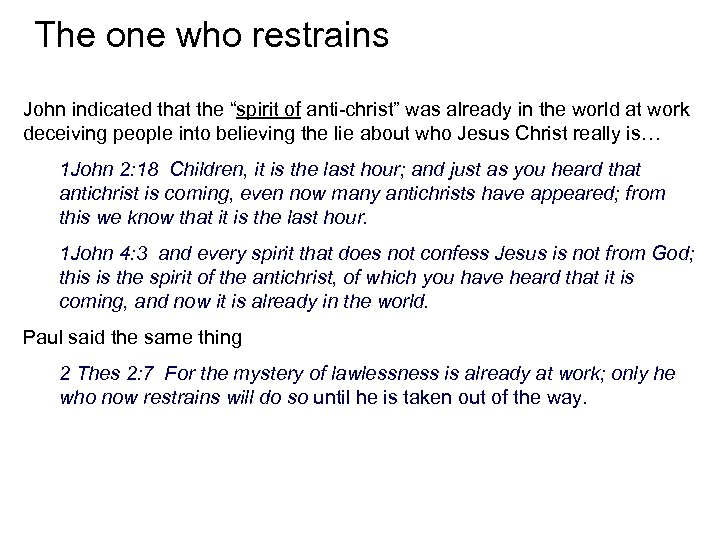 The one who restrains

John indicated that the “spirit of anti-christ” was already in the world at work deceiving people into believing the lie about who Jesus Christ really is…

1John 2:18 Children, it is the last hour; and just as you heard that antichrist is coming, even now many antichrists have appeared; from this we know that it is the last hour.

1John 4:3 and every spirit that does not confess Jesus is not from God; this is the spirit of the antichrist, of which you have heard that it is coming, and now it is already in the world.

Paul said the same thing

2 Thes 2:7 For the mystery of lawlessness is already at work; only he who now restrains will do so until he is taken out of the way.